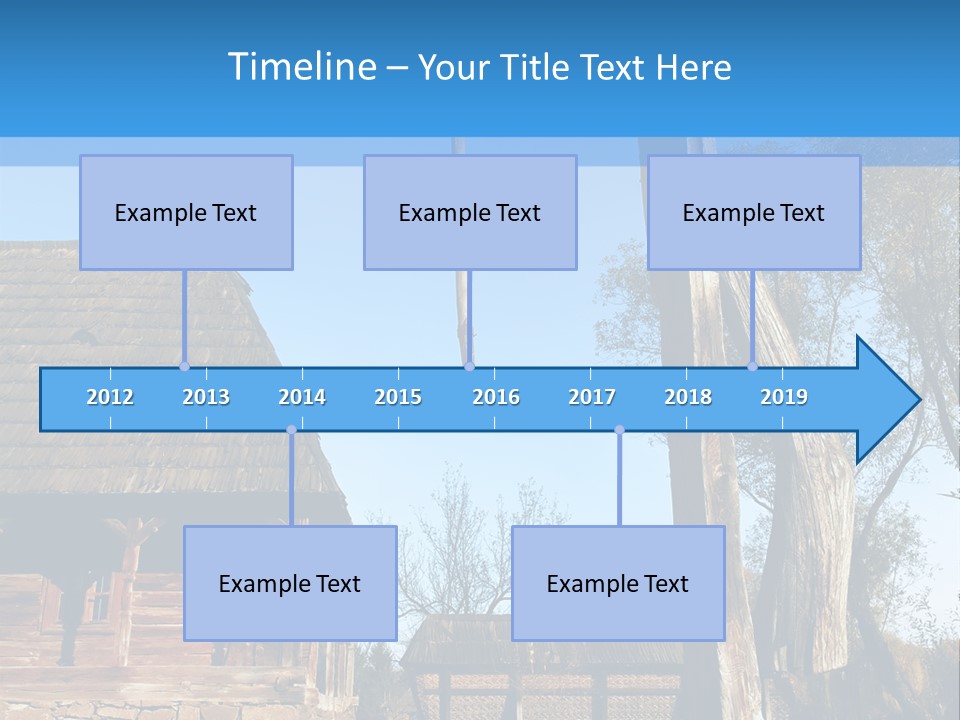 Timeline – Your Title Text Here

Example Text

Example Text

Example Text

2012 2013 2014 2015 2016 2017 2018 2019

Example Text

Example Text